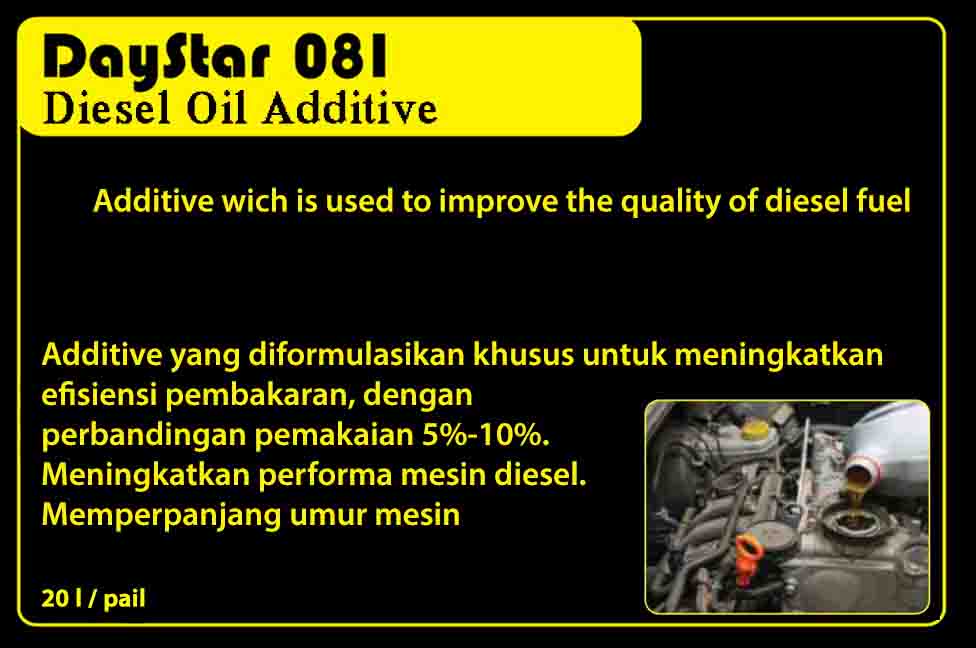 DayStar 081
Diesel Oil Additive

Additive wich is used to improve the quality of diesel fuel

Additive yang diformulasikan khusus untuk meningkatkan efisiensi pembakaran, dengan perbandingan pemakaian 5%-10%.
Meningkatkan performa mesin diesel.
Memperpanjang umur mesin

20 l / pail